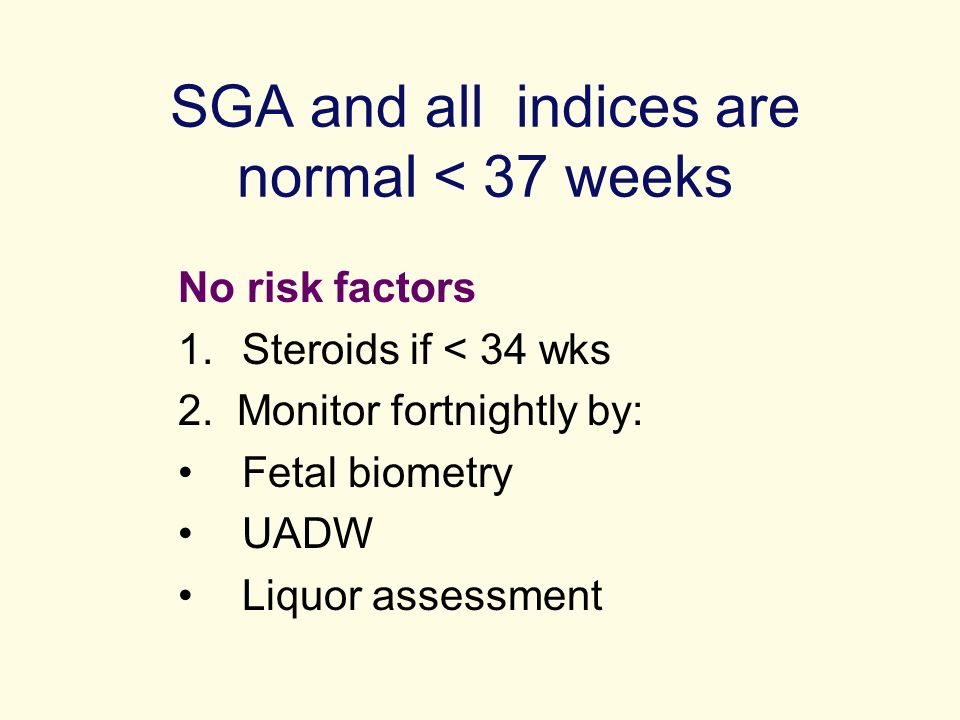 SGA and all indices are normal < 37 weeks

No risk factors
1. Steroids if < 34 wks
2. Monitor fortnightly by:
• Fetal biometry
• UADW
• Liquor assessment